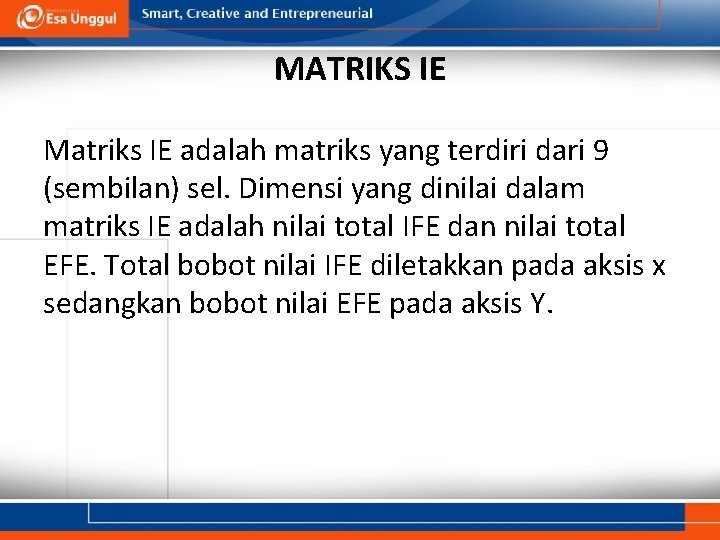 Esa Unggul

Smart, Creative and Entrepreneurial

MATRIKS IE

Matriks IE adalah matriks yang terdiri dari 9 (sembilan) sel. Dimensi yang dinilai dalam matriks IE adalah nilai total IFE dan nilai total EFE. Total bobot nilai IFE diletakkan pada aksis x sedangkan bobot nilai EFE pada aksis Y.